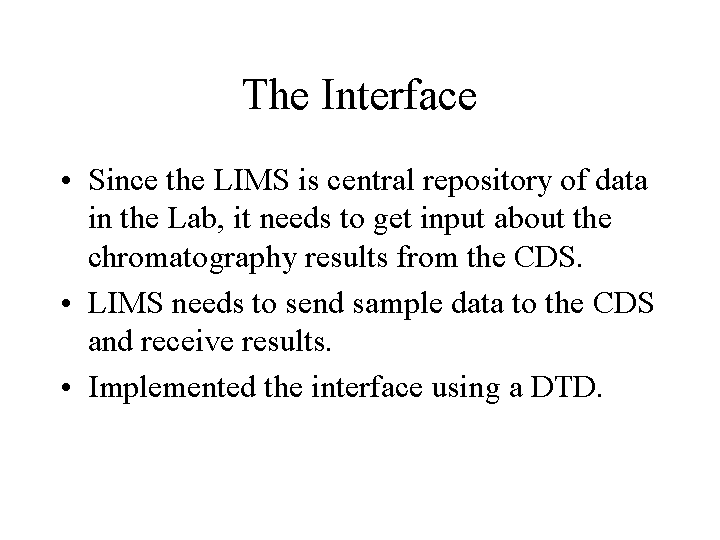 The Interface

• Since the LIMS is central repository of data in the Lab, it needs to get input about the chromatography results from the CDS.
• LIMS needs to send sample data to the CDS and receive results.
• Implemented the interface using a DTD.